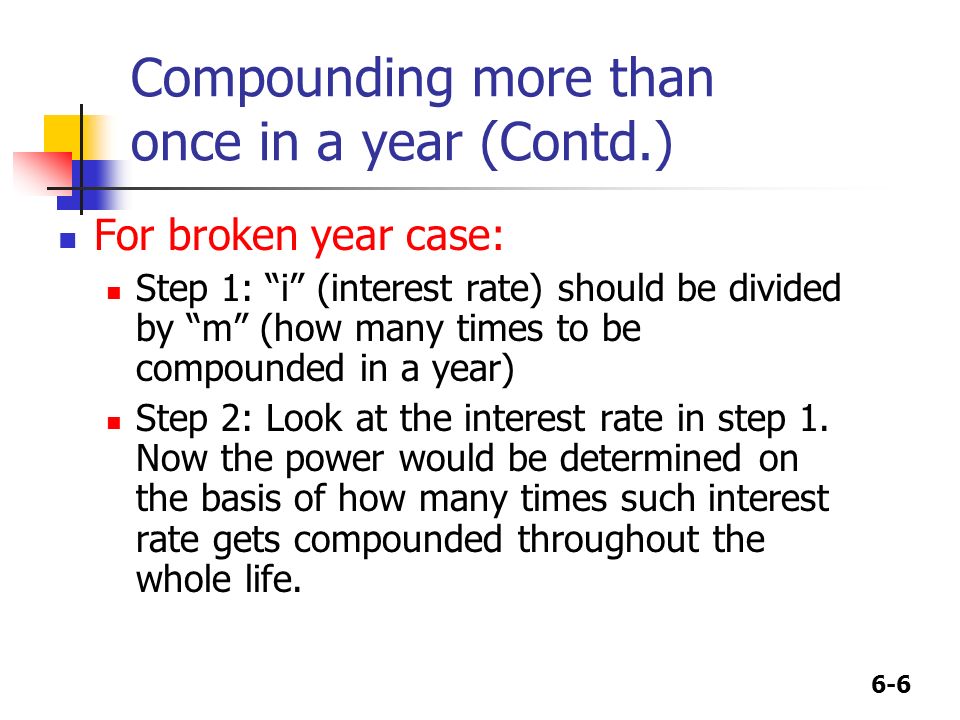 Compounding more than once in a year (Contd.)

For broken year case:

Step 1: “i” (interest rate) should be divided by “m” (how many times to be compounded in a year)

Step 2: Look at the interest rate in step 1. Now the power would be determined on the basis of how many times such interest rate gets compounded throughout the whole life.

6-6